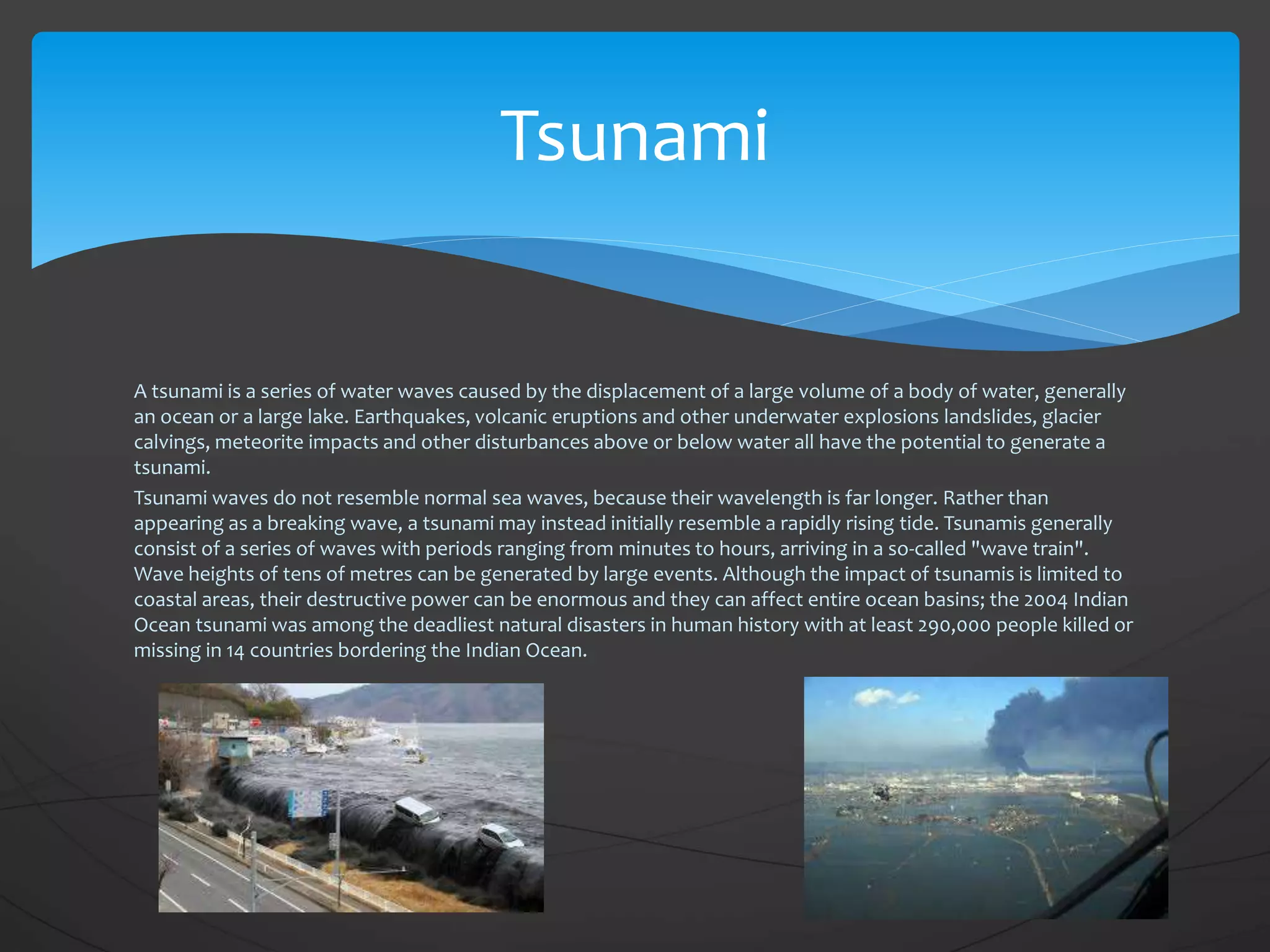 Tsunami

A tsunami is a series of water waves caused by the displacement of a large volume of a body of water, generally an ocean or a large lake. Earthquakes, volcanic eruptions and other underwater explosions landslides, glacier calvings, meteorite impacts and other disturbances above or below water all have the potential to generate a tsunami.

Tsunami waves do not resemble normal sea waves, because their wavelength is far longer. Rather than appearing as a breaking wave, a tsunami may instead initially resemble a rapidly rising tide. Tsunamis generally consist of a series of waves with periods ranging from minutes to hours, arriving in a so-called "wave train". Wave heights of tens of metres can be generated by large events. Although the impact of tsunamis is limited to coastal areas, their destructive power can be enormous and they can affect entire ocean basins; the 2004 Indian Ocean tsunami was among the deadliest natural disasters in human history with at least 290,000 people killed or missing in 14 countries bordering the Indian Ocean.